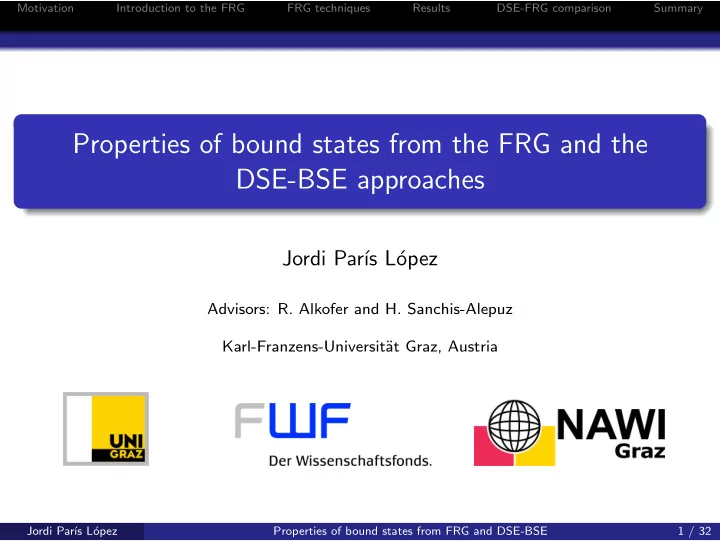 Motivation Introduction to the FRG FRG techniques Results DSE-FRG comparison Summary

Properties of bound states from the FRG and the DSE-BSE approaches

Jordi París López

Advisors: R. Alkofer and H. Sanchis-Alepuz

Karl-Franzens-Universität Graz, Austria

UNI GRAZ

FWF
Der Wissenschaftsfonds.

NAWI Graz

Jordi París López Properties of bound states from FRG and DSE-BSE 1 / 32